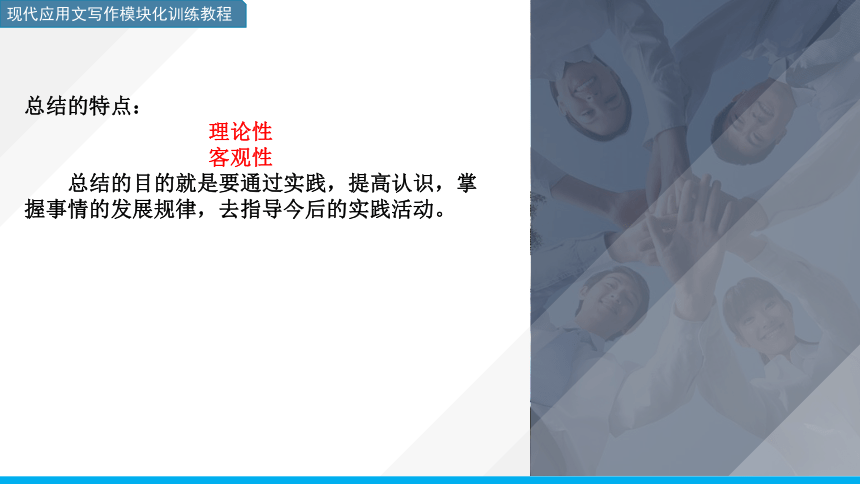 现代应用文写作模块化训练教程

总结的特点：

理论性

客观性

总结的目的就是要通过实践，提高认识，掌握事情的发展规律，去指导今后的实践活动。